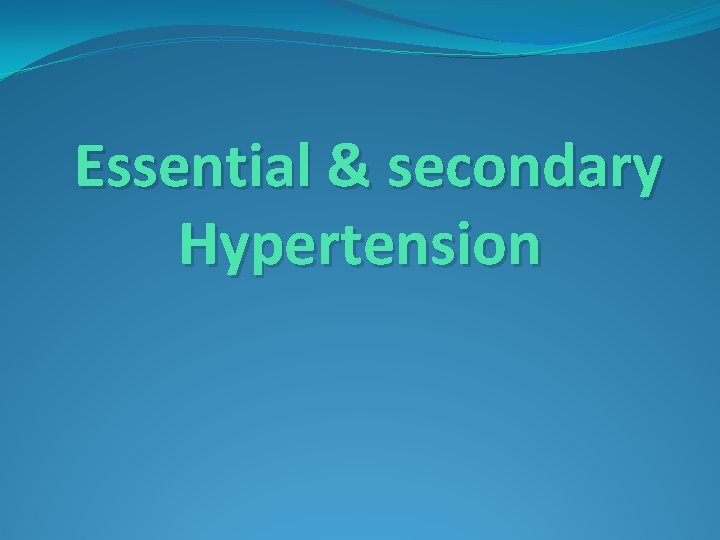 Essential & secondary Hypertension